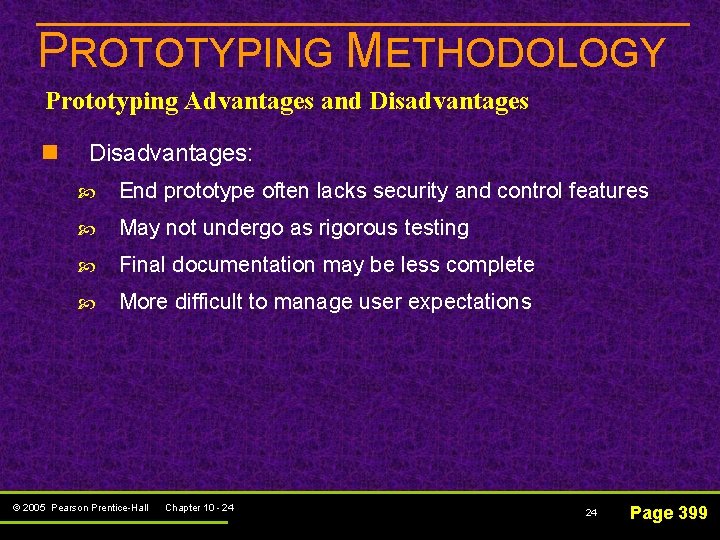 PROTOTYPING METHODOLOGY

Prototyping Advantages and Disadvantages

Disadvantages:

End prototype often lacks security and control features

May not undergo as rigorous testing

Final documentation may be less complete

More difficult to manage user expectations

© 2005 Pearson Prentice-Hall Chapter 10 - 24

24

Page 399